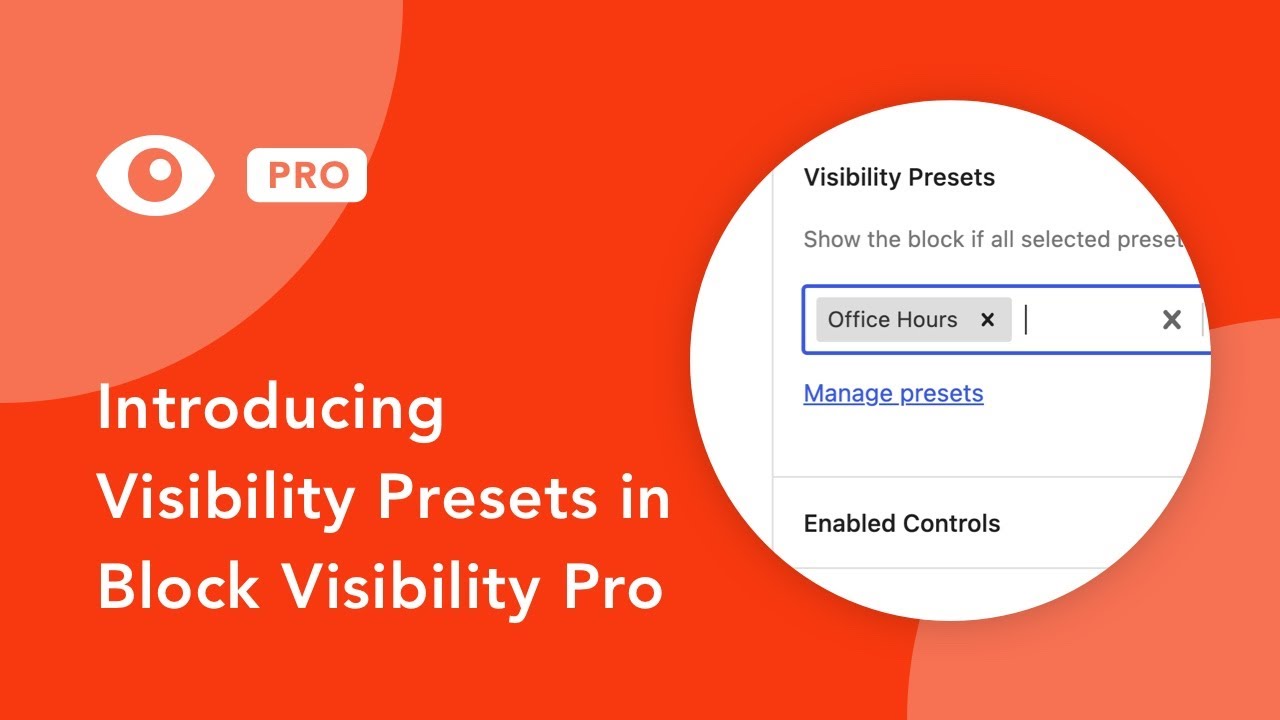 PRO

Introducing Visibility Presets in Block Visibility Pro

Visibility Presets

Show the block if all selected preset

Office Hours ×

×

Manage presets

Enabled Controls